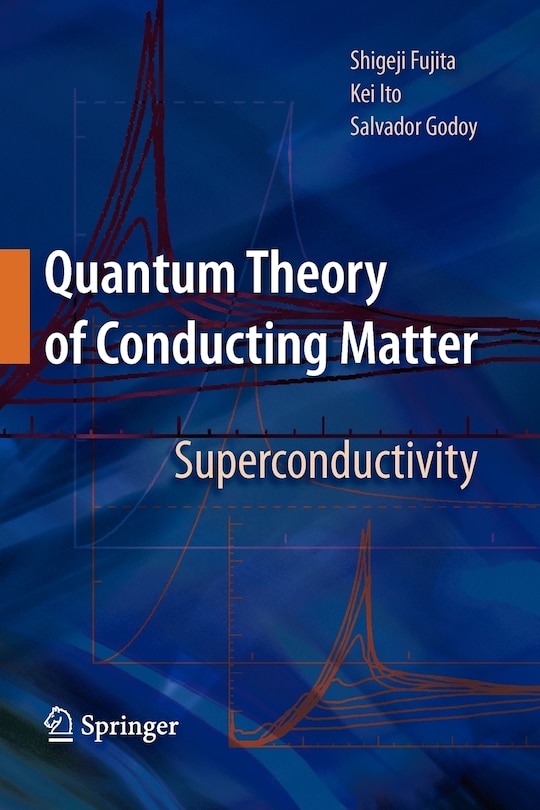 Shigeji Fujita
Kei Ito
Salvador Godoy

Quantum Theory of Conducting Matter

Superconductivity

Springer